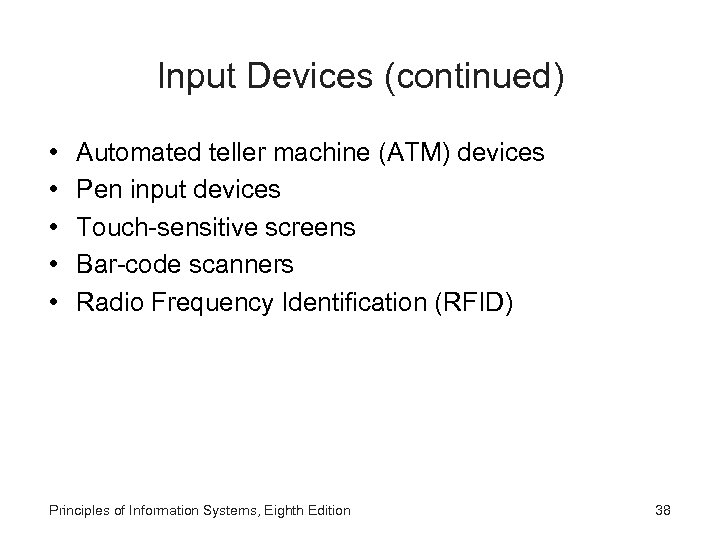 Input Devices (continued)

• Automated teller machine (ATM) devices
• Pen input devices
• Touch-sensitive screens
• Bar-code scanners
• Radio Frequency Identification (RFID)

Principles of Information Systems, Eighth Edition

38